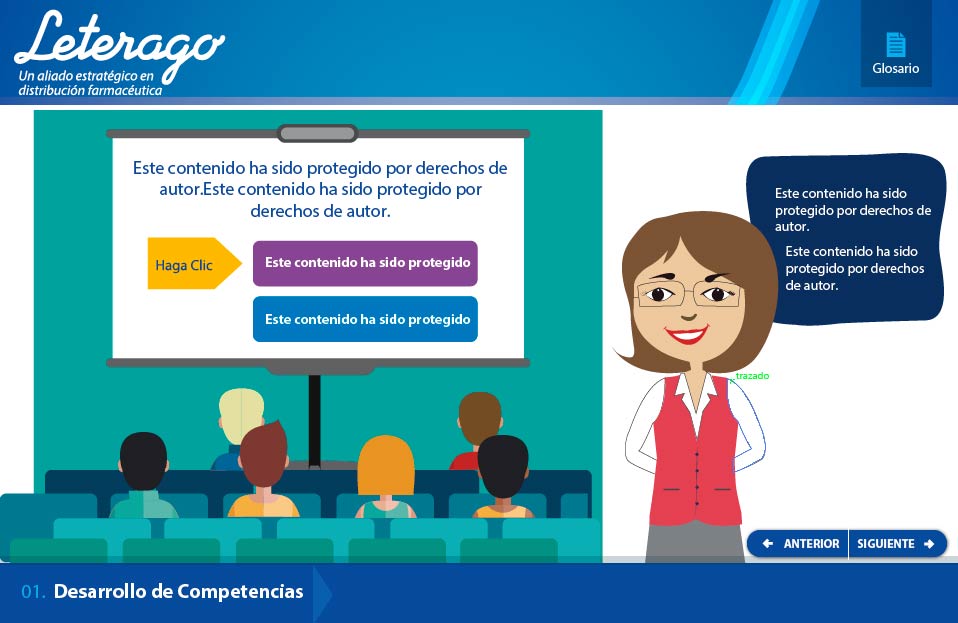 Leterago
Un aliado estratégico en distribución farmacéutica

Glosario

Este contenido ha sido protegido por derechos de autor.Este contenido ha sido protegido por derechos de autor.

Haga Clic

Este contenido ha sido protegido

Este contenido ha sido protegido

Este contenido ha sido protegido por derechos de autor.

Este contenido ha sido protegido por derechos de autor.

trazado

ANTERIOR

SIGUIENTE

01. Desarrollo de Competencias